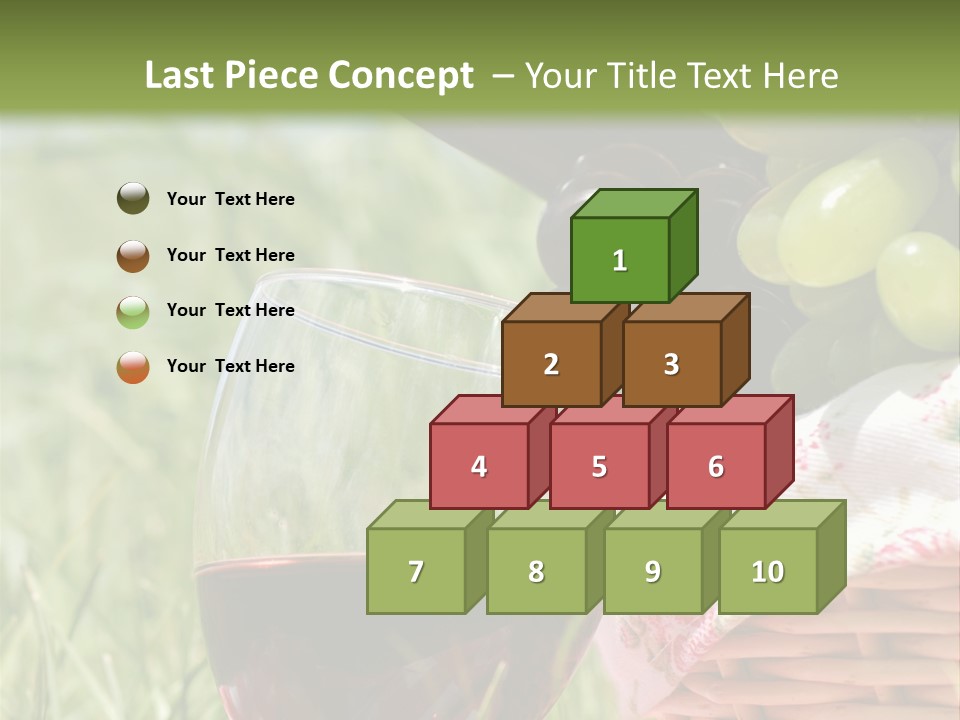 Last Piece Concept – Your Title Text Here

Your Text Here

Your Text Here

Your Text Here

Your Text Here

1

2

3

4

5

6

7

8

9

10